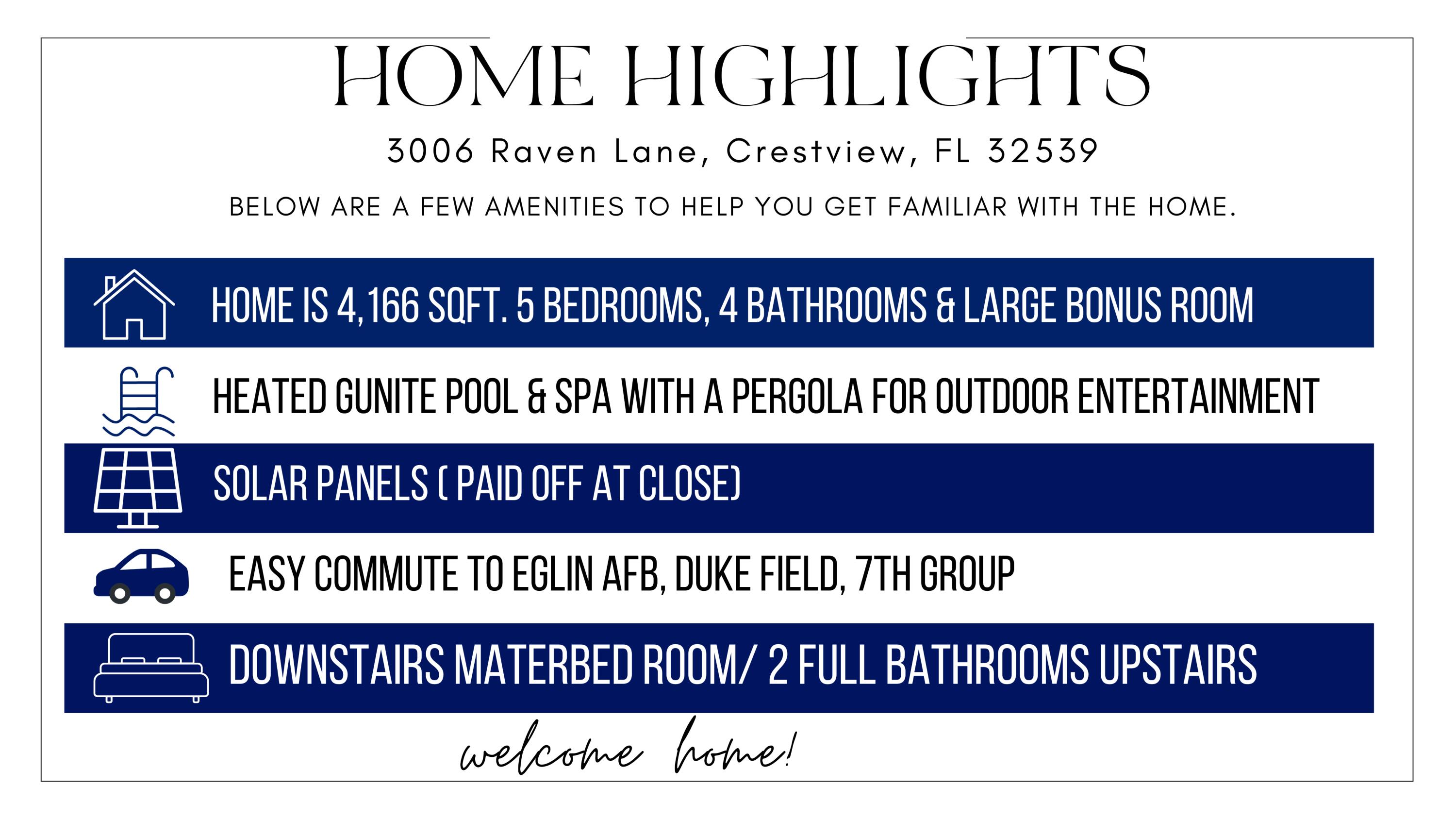 HOME HIGHLIGHTS

3006 Raven Lane, Crestview, FL 32539

BELOW ARE A FEW AMENITIES TO HELP YOU GET FAMILIAR WITH THE HOME.

HOME IS 4,166 SQFT. 5 BEDROOMS, 4 BATHROOMS & LARGE BONUS ROOM

HEATED GUNITE POOL & SPA WITH A PERGOLA FOR OUTDOOR ENTERTAINMENT

SOLAR PANELS ( PAID OFF AT CLOSE)

EASY COMMUTE TO EGLIN AFB, DUKE FIELD, 7TH GROUP

DOWNSTAIRS MATERBED ROOM/ 2 FULL BATHROOMS UPSTAIRS

welcome home!